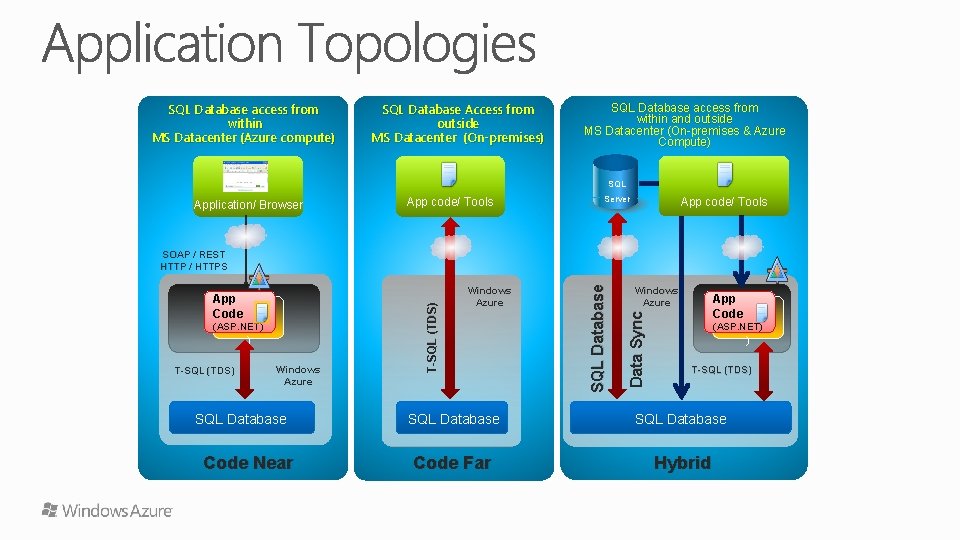 Application Topologies

SQL Database access from within MS Datacenter (Azure compute)

Application/ Browser

SOAP / REST HTTP / HTTPS

App Code (ASP.NET)

T-SQL (TDS)

Windows Azure

SQL Database

Code Near

SQL Database Access from outside MS Datacenter (On-premises)

App code/ Tools

T-SQL (TDS)

Windows Azure

SQL Database

Code Far

SQL Database access from within and outside MS Datacenter (On-premises & Azure Compute)

SQL Server

App code/ Tools

SQL Database

Data Sync

Windows Azure

App Code (ASP.NET)

T-SQL (TDS)

SQL Database

Hybrid

Windows Azure